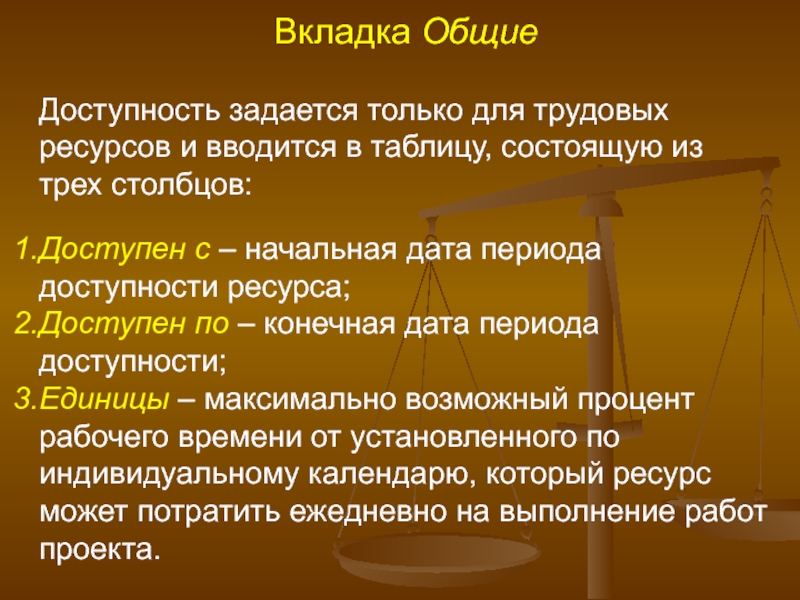 Вкладка Общие

Доступность задается только для трудовых ресурсов и вводится в таблицу, состоящую из трех столбцов:

1.Доступен с – начальная дата периода доступности ресурса;
2.Доступен по – конечная дата периода доступности;
3.Единицы – максимально возможный процент рабочего времени от установленного по индивидуальному календарю, который ресурс может потратить ежедневно на выполнение работ проекта.